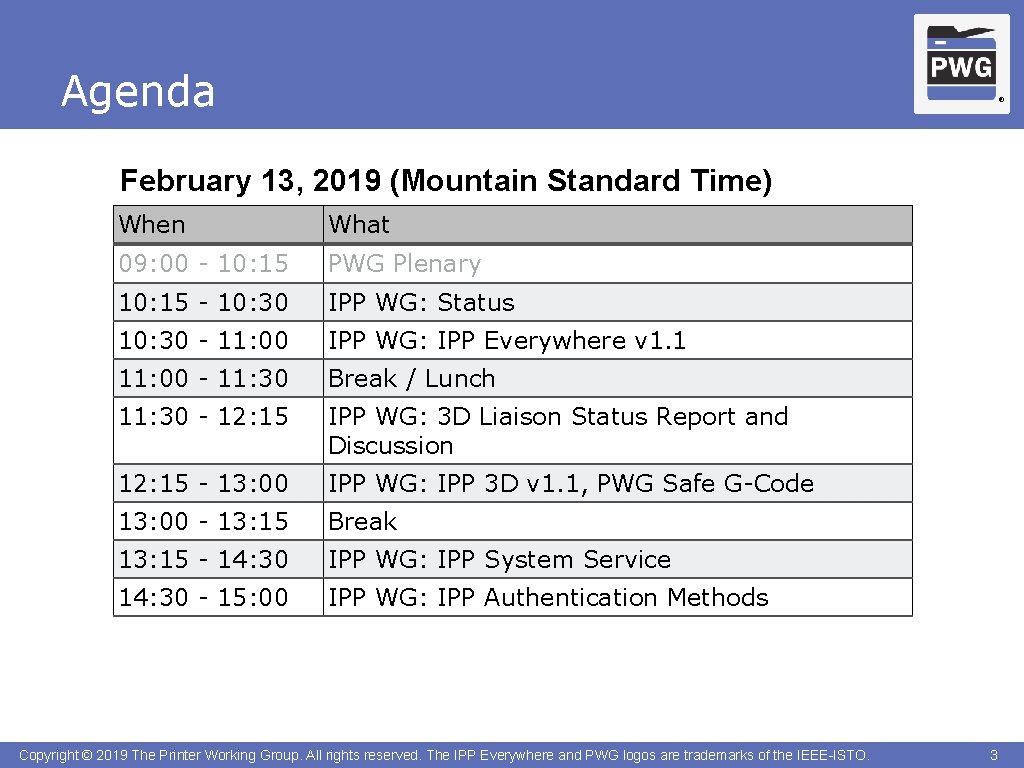 Agenda

PWG

®

February 13, 2019 (Mountain Standard Time)

| When | What |
|---|---|
| 09:00 - 10:15 | PWG Plenary |
| 10:15 - 10:30 | IPP WG: Status |
| 10:30 - 11:00 | IPP WG: IPP Everywhere v1.1 |
| 11:00 - 11:30 | Break / Lunch |
| 11:30 - 12:15 | IPP WG: 3D Liaison Status Report and Discussion |
| 12:15 - 13:00 | IPP WG: IPP 3D v1.1, PWG Safe G-Code |
| 13:00 - 13:15 | Break |
| 13:15 - 14:30 | IPP WG: IPP System Service |
| 14:30 - 15:00 | IPP WG: IPP Authentication Methods |

Copyright © 2019 The Printer Working Group. All rights reserved. The IPP Everywhere and PWG logos are trademarks of the IEEE-ISTO.

3